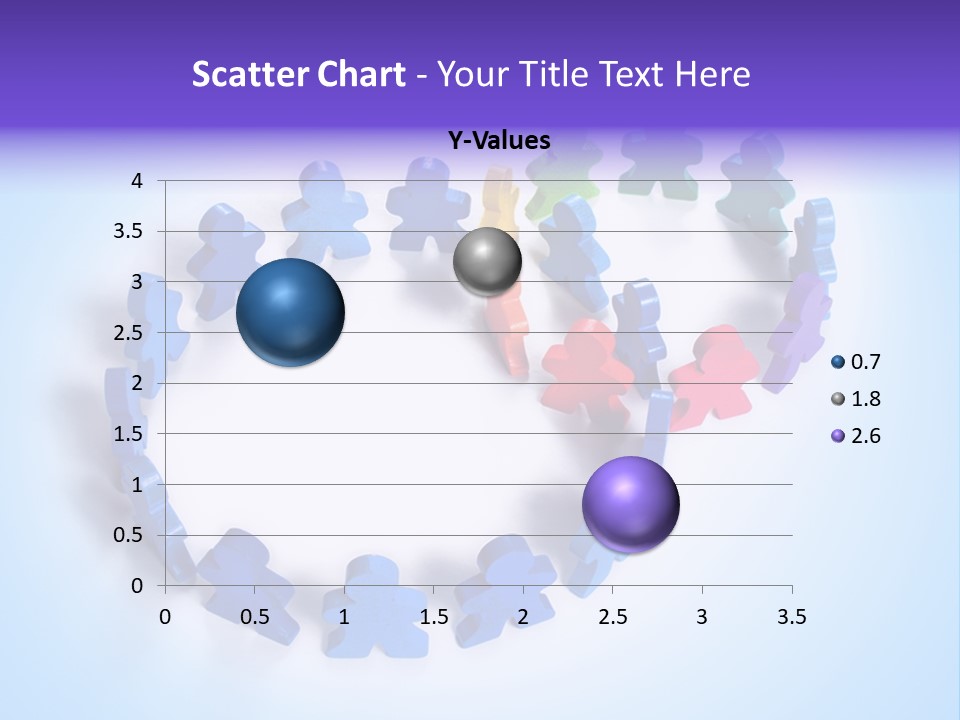 Scatter Chart - Your Title Text Here

Y-Values

4
3.5
3
2.5
2
1.5
1
0.5
0

0 0.5 1 1.5 2 2.5 3 3.5

0.7
1.8
2.6